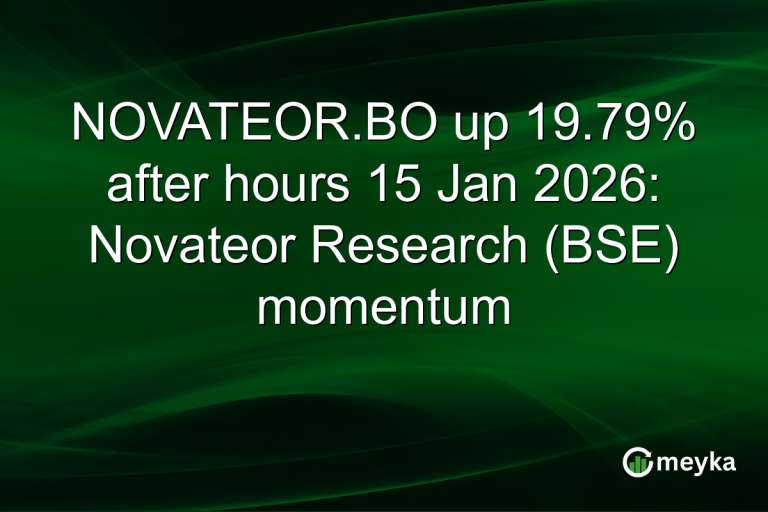 NOVATEOR.BO up 19.79% after hours 15 Jan 2026: Novateor Research (BSE) momentum

meyka